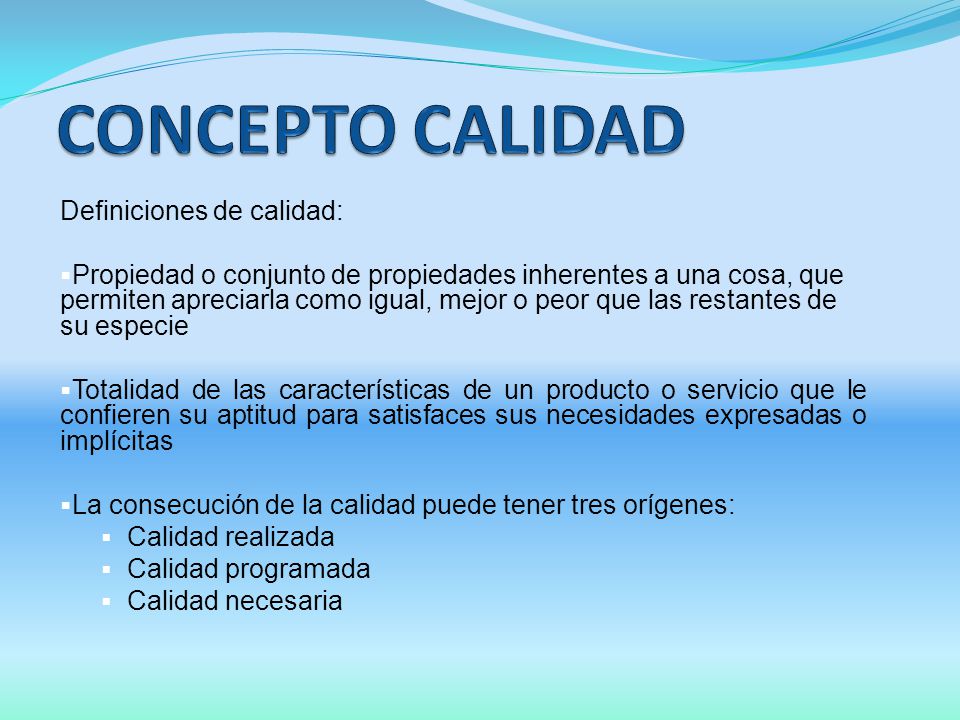 CONCEPTO CALIDAD

Definiciones de calidad:

▪Propiedad o conjunto de propiedades inherentes a una cosa, que permiten apreciarla como igual, mejor o peor que las restantes de su especie

▪Totalidad de las características de un producto o servicio que le confieren su aptitud para satisfaces sus necesidades expresadas o implícitas

▪La consecución de la calidad puede tener tres orígenes:
▪ Calidad realizada
▪ Calidad programada
▪ Calidad necesaria